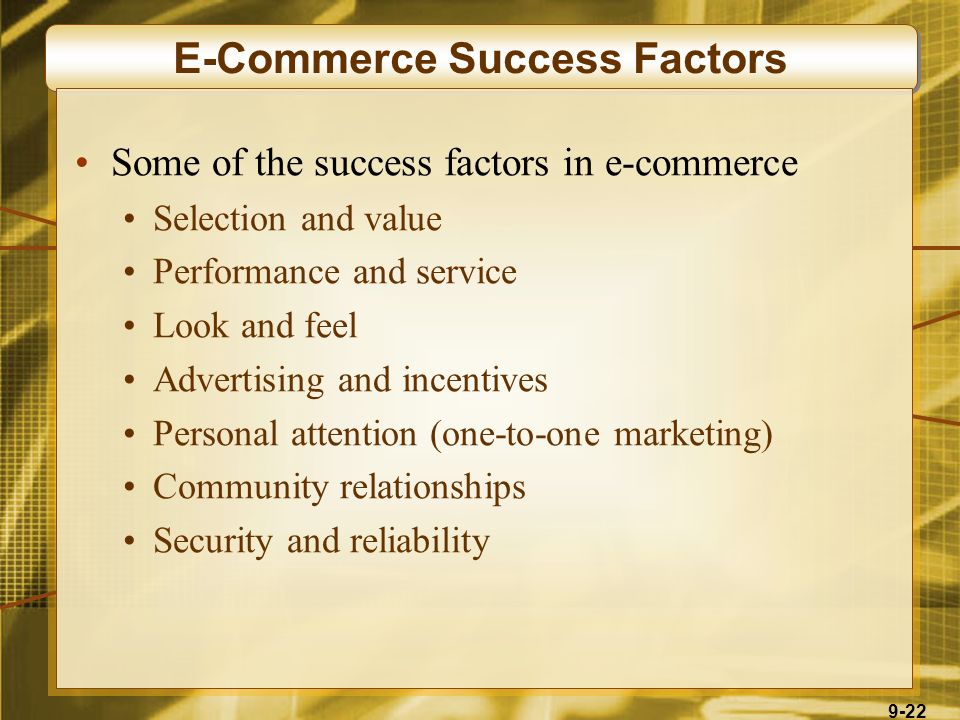 E-Commerce Success Factors

• Some of the success factors in e-commerce
  • Selection and value
  • Performance and service
  • Look and feel
  • Advertising and incentives
  • Personal attention (one-to-one marketing)
  • Community relationships
  • Security and reliability

9-22